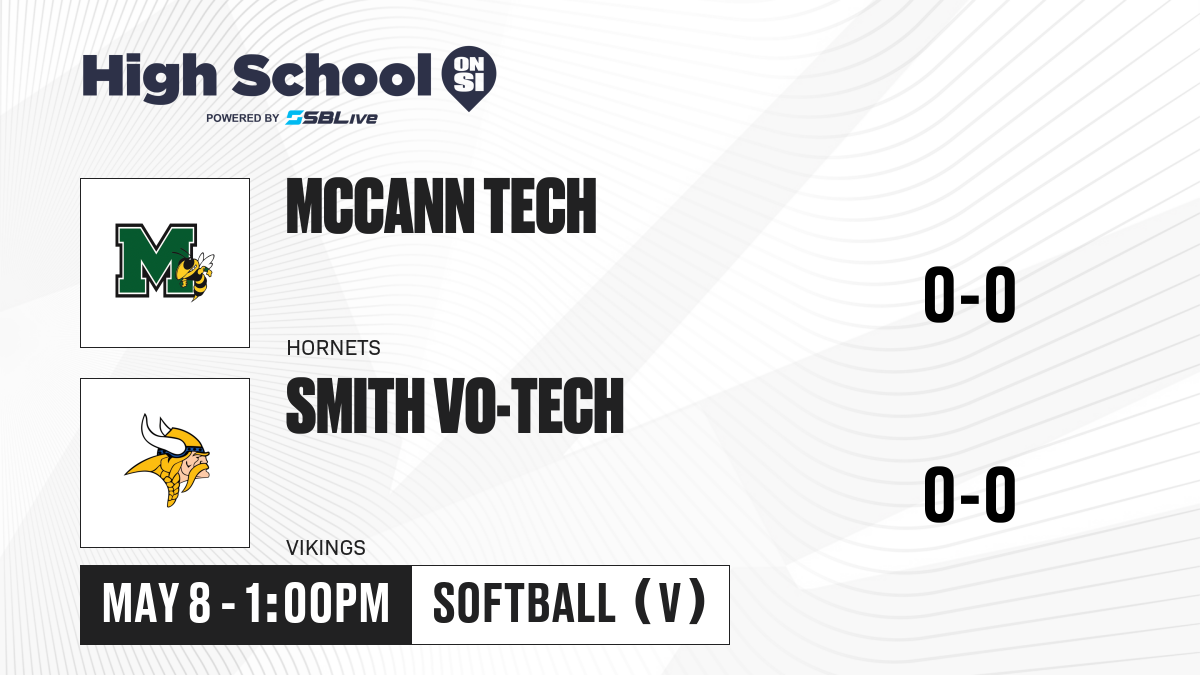 High School ON SI
POWERED BY SBLive

M

MCCANN TECH

HORNETS

0-0

SMITH VO-TECH

VIKINGS

0-0

MAY 8 - 1:00PM

SOFTBALL (V)